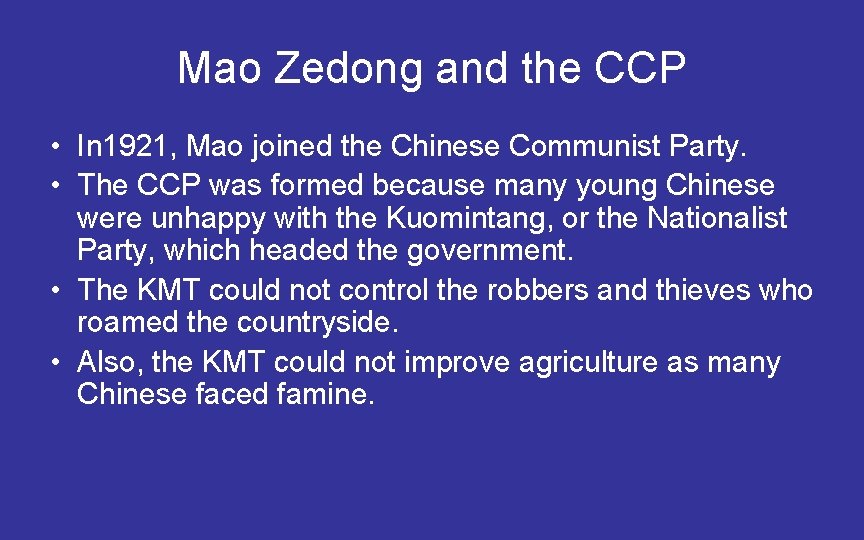 Mao Zedong and the CCP

• In1921, Mao joined the Chinese Communist Party.
• The CCP was formed because many young Chinese were unhappy with the Kuomintang, or the Nationalist Party, which headed the government.
• The KMT could not control the robbers and thieves who roamed the countryside.
• Also, the KMT could not improve agriculture as many Chinese faced famine.